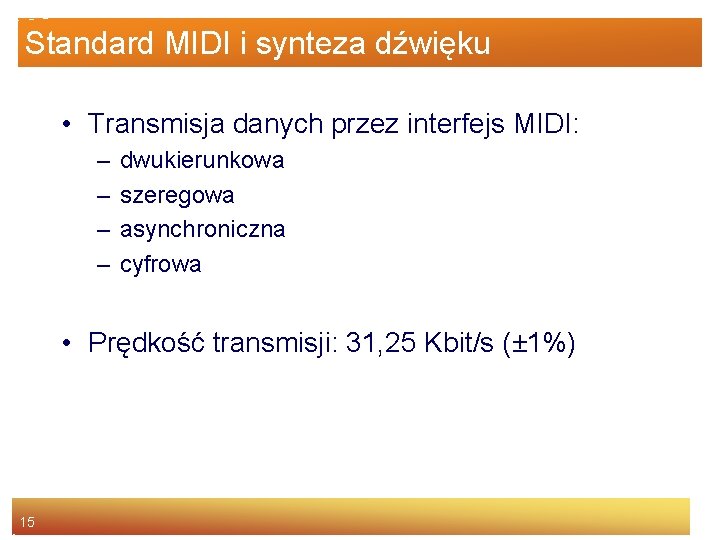 Standard MIDI i synteza dźwięku

• Transmisja danych przez interfejs MIDI:
– dwukierunkowa
– szeregowa
– asynchroniczna
– cyfrowa

• Prędkość transmisji: 31,25 Kbit/s (±1%)

15